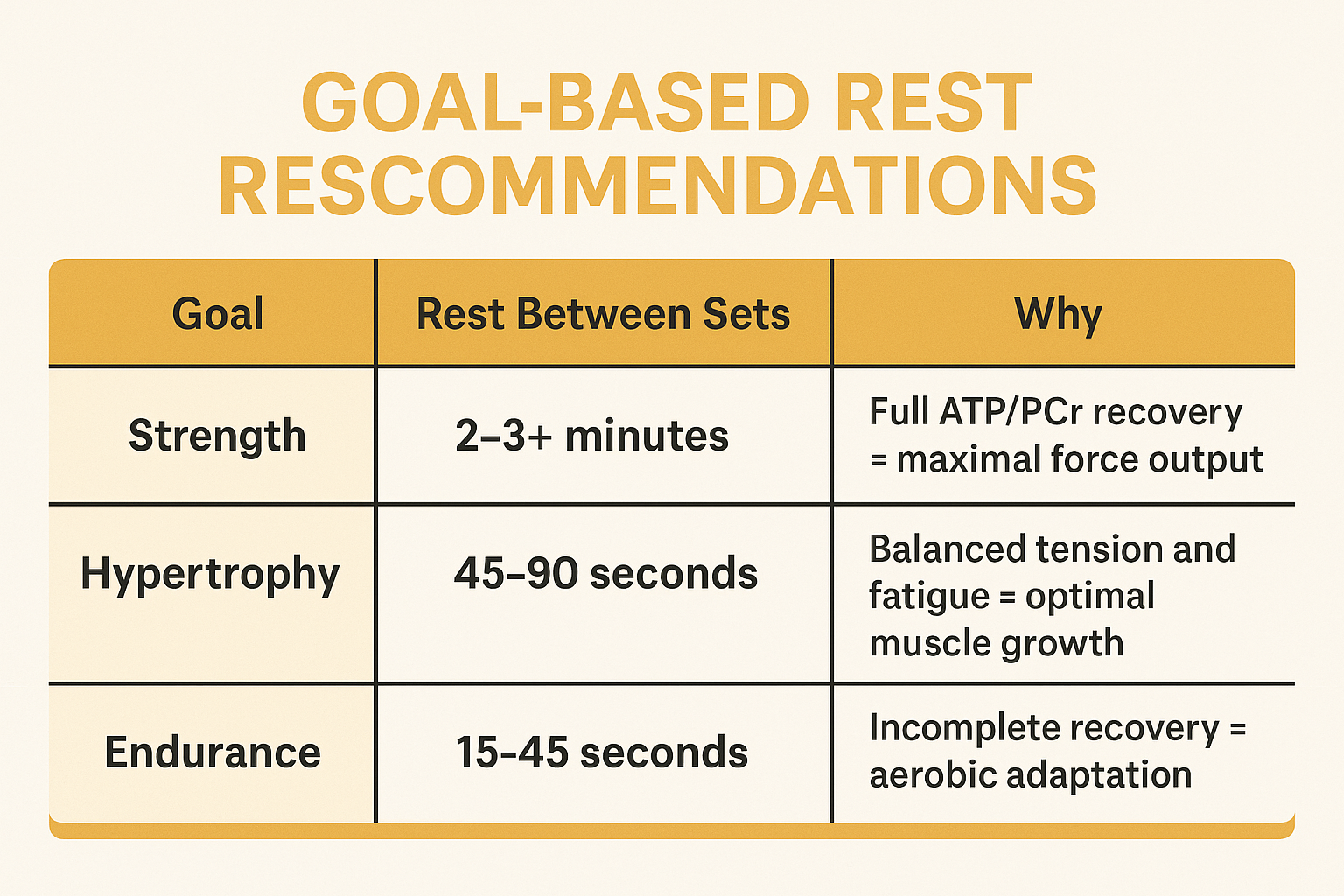 GOAL-BASED REST RESCOMMENDATIONS

| Goal | Rest Between Sets | Why |
|---|---|---|
| Strength | 2–3+ minutes | Full ATP/PCr recovery = maximal force output |
| Hypertrophy | 45–90 seconds | Balanced tension and fatigue = optimal muscle growth |
| Endurance | 15-45 seconds | Incomplete recovery = aerobic adaptation |